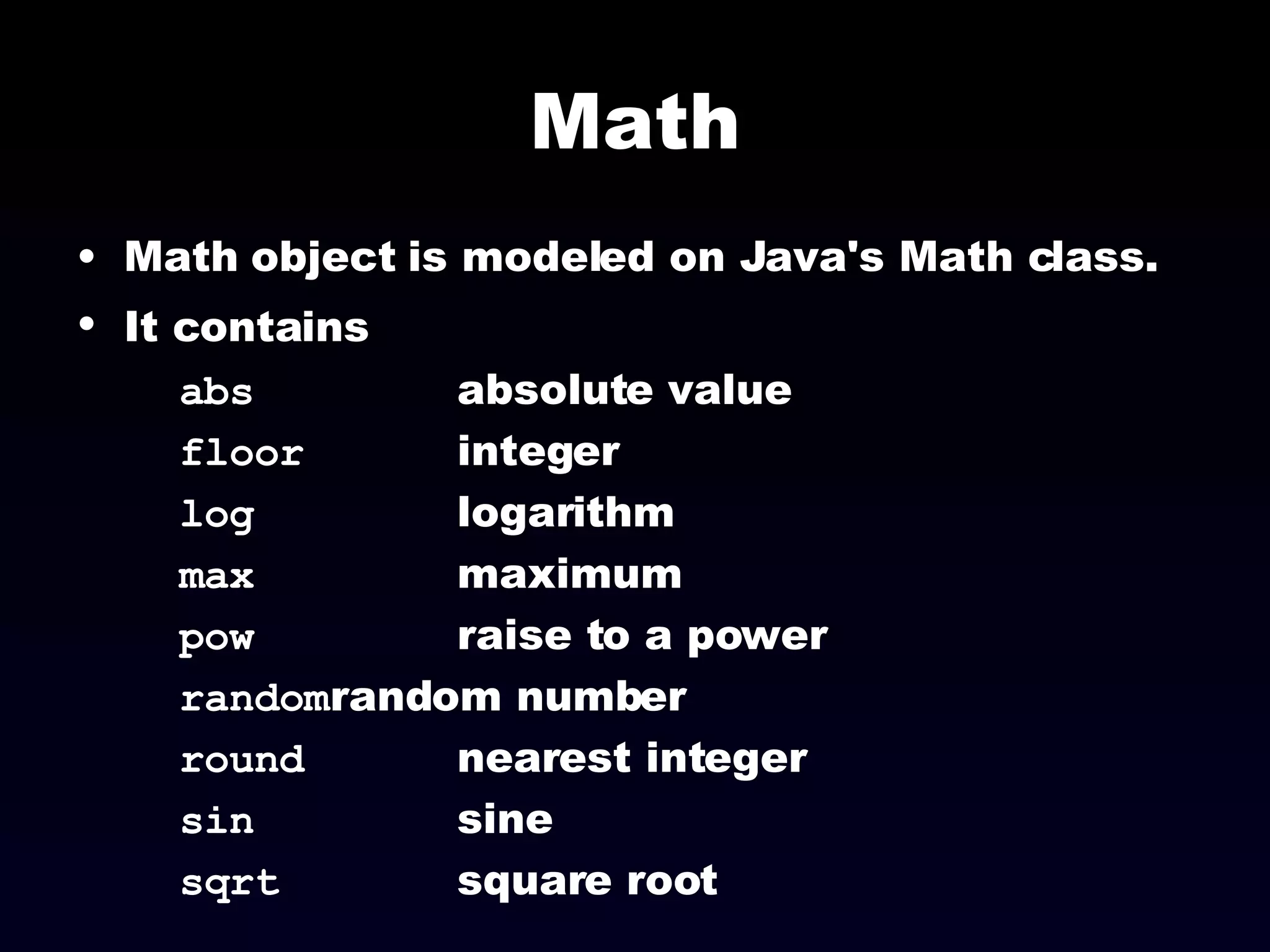 Math

• Math object is modeled on Java's Math class.
• It contains

abs absolute value
floor integer
log logarithm
max maximum
pow raise to a power
randomrandom number
round nearest integer
sin sine
sqrt square root